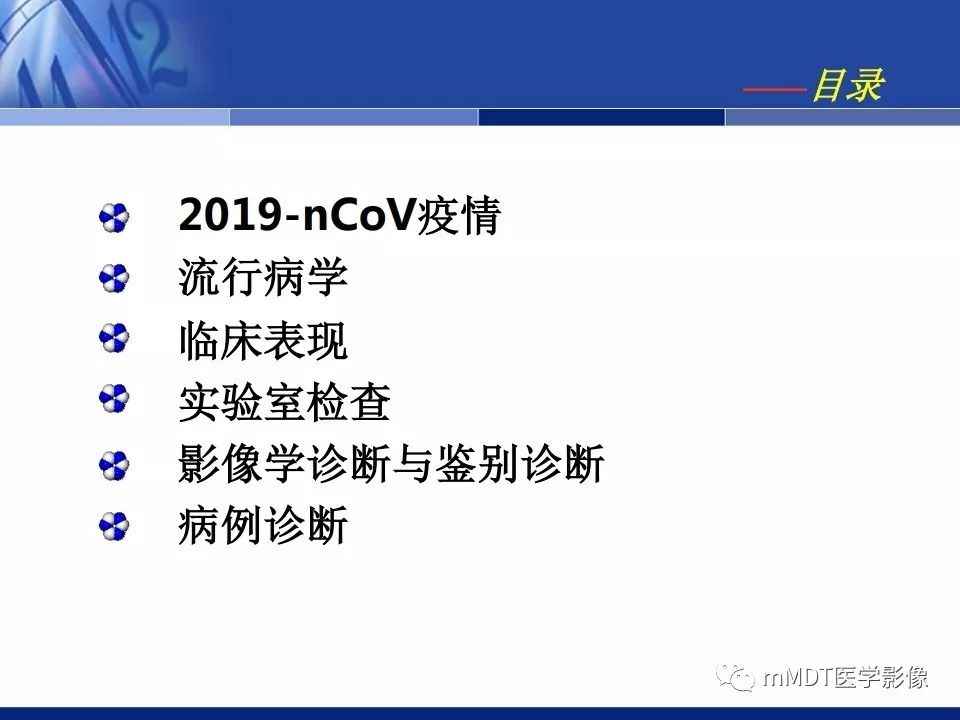 ——目录

2019-nCoV疫情
流行病学
临床表现
实验室检查
影像学诊断与鉴别诊断
病例诊断

mMDT医学影像